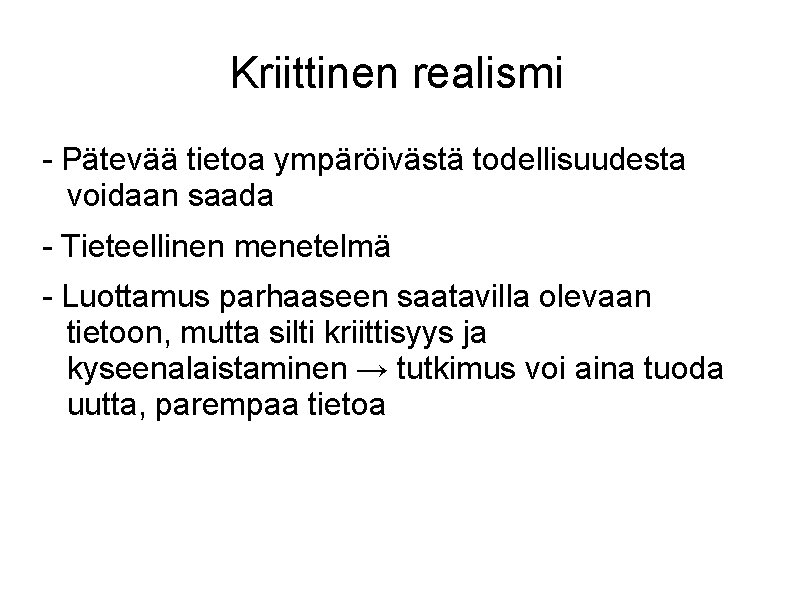 Kriittinen realismi

- Pätevää tietoa ympäröivästä todellisuudesta voidaan saada

- Tieteellinen menetelmä

- Luottamus parhaaseen saatavilla olevaan tietoon, mutta silti kriittisyys ja kyseenalaistaminen → tutkimus voi aina tuoda uutta, parempaa tietoa